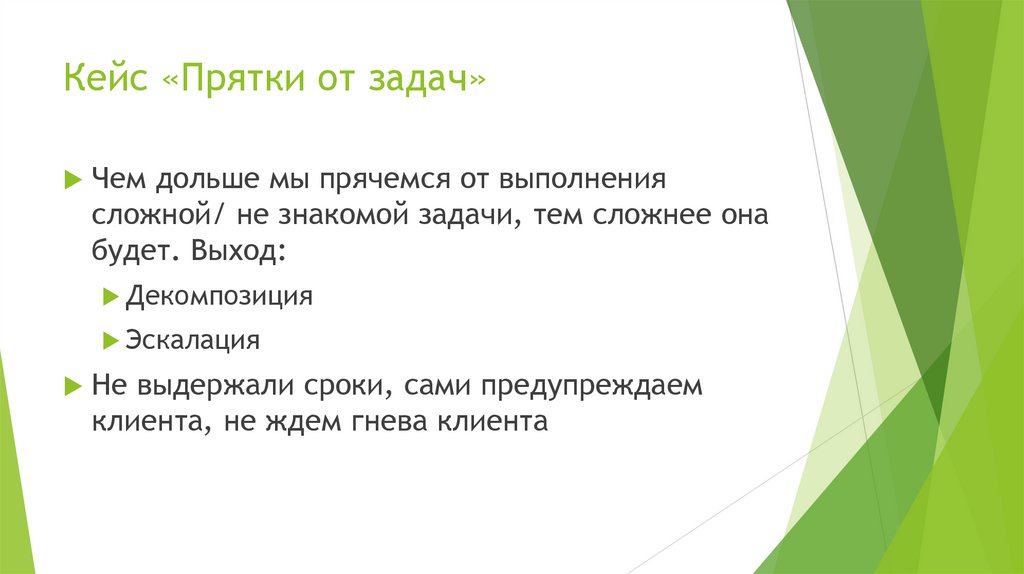 Кейс «Прятки от задач»

Чем дольше мы прячемся от выполнения сложной/ не знакомой задачи, тем сложнее она будет. Выход:

Декомпозиция

Эскалация

Не выдержали сроки, сами предупреждаем клиента, не ждем гнева клиента